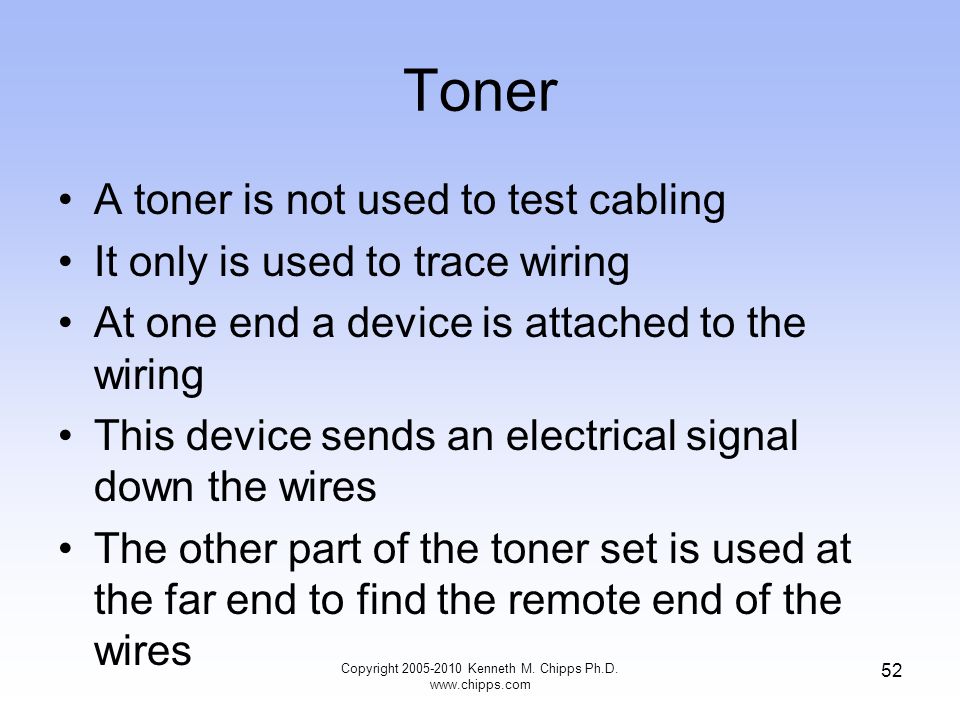 Toner

• A toner is not used to test cabling
• It only is used to trace wiring
• At one end a device is attached to the wiring
• This device sends an electrical signal down the wires
• The other part of the toner set is used at the far end to find the remote end of the wires

Copyright 2005-2010 Kenneth M. Chipps Ph.D.
www.chipps.com

52